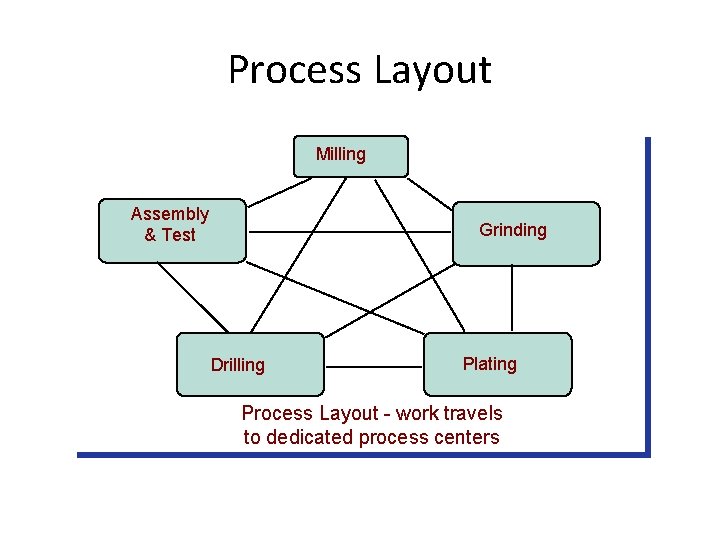 Process Layout

Milling

Assembly & Test

Grinding

Drilling

Plating

Process Layout - work travels to dedicated process centers